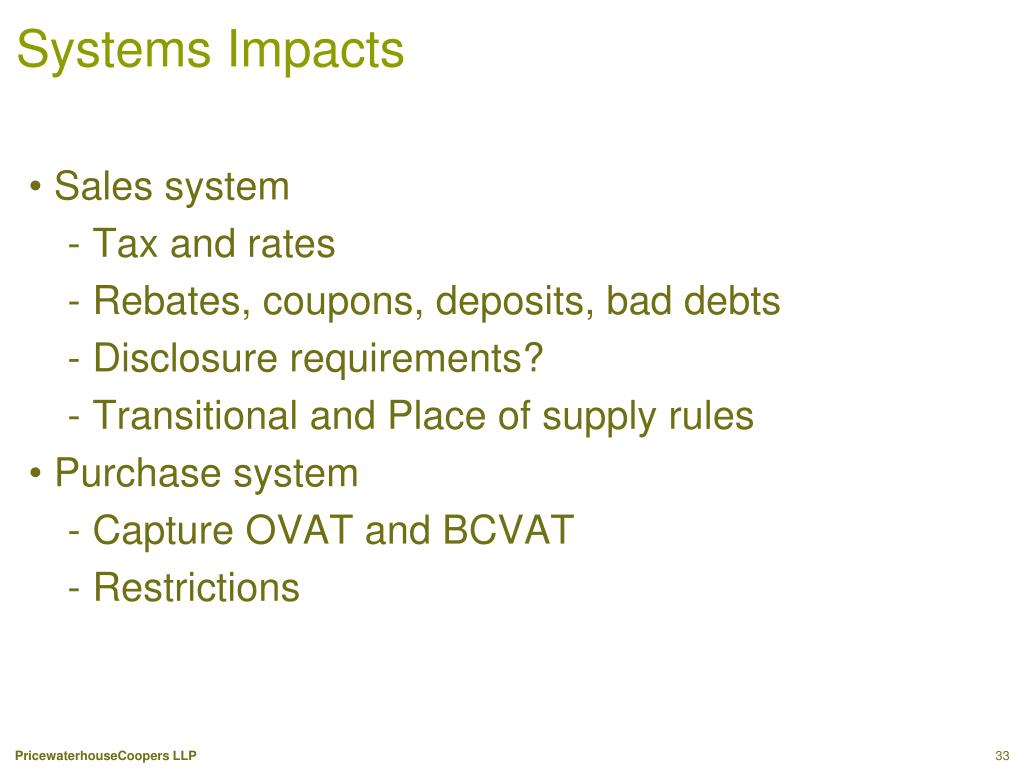 Systems Impacts

• Sales system
- Tax and rates
- Rebates, coupons, deposits, bad debts
- Disclosure requirements?
- Transitional and Place of supply rules
• Purchase system
- Capture OVAT and BCVAT
- Restrictions

PricewaterhouseCoopers LLP

33